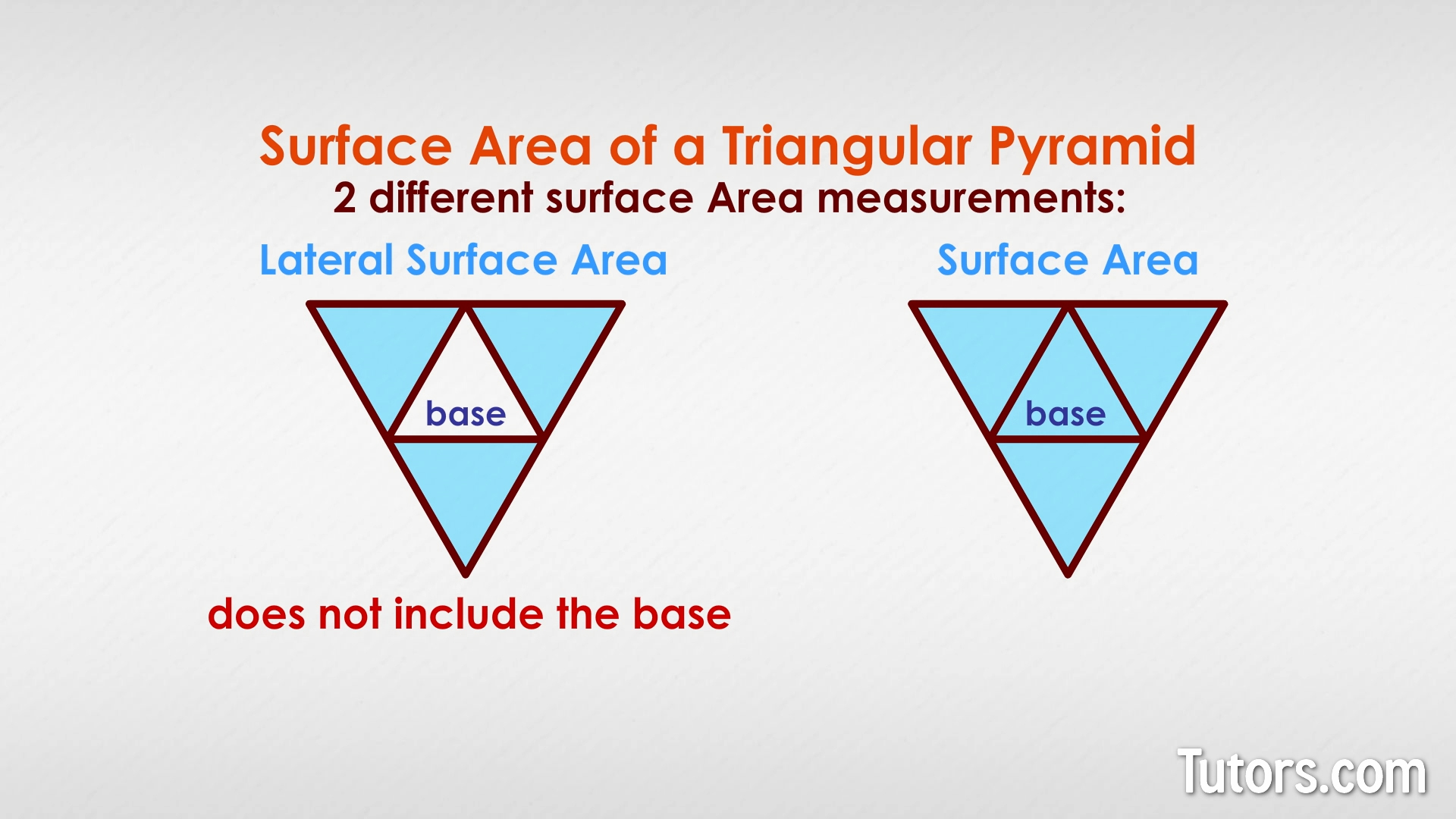 Surface Area of a Triangular Pyramid
2 different surface Area measurements:

Lateral Surface Area

base

does not include the base

Surface Area

base

Tutors.com